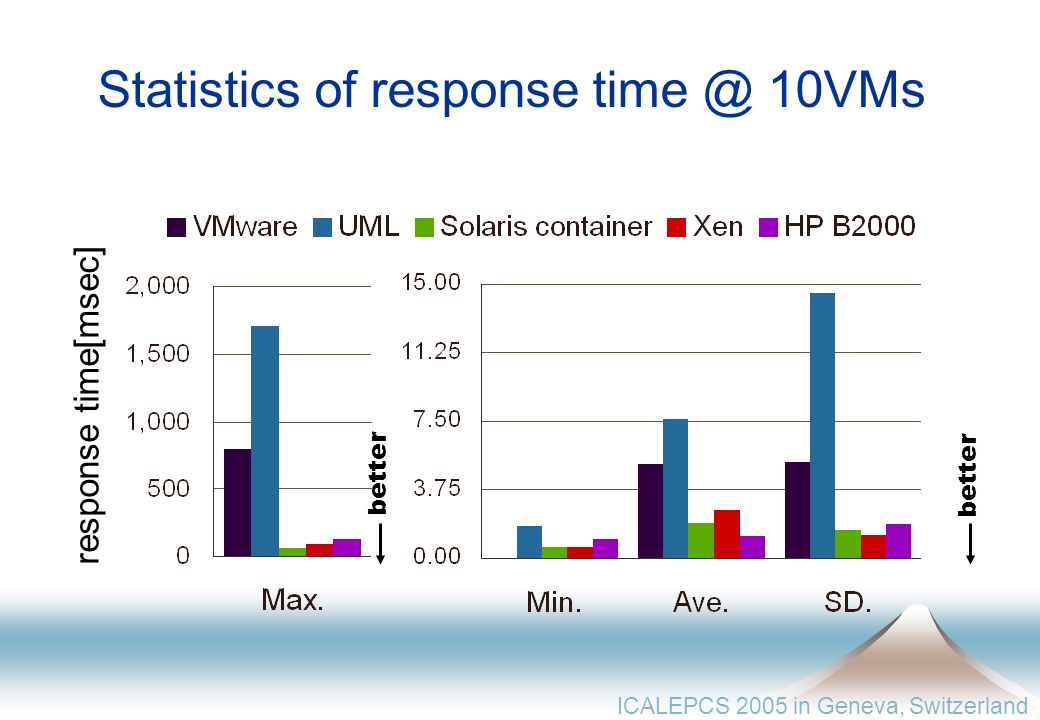 Statistics of response time @ 10VMs

VMware UML Solaris container Xen HP B2000

response time[msec]

2,000
1,500
1,000
500
0

Max.

better

15.00
11.25
7.50
3.75
0.00

Min. Ave. SD.

better

ICALEPCS 2005 in Geneva, Switzerland